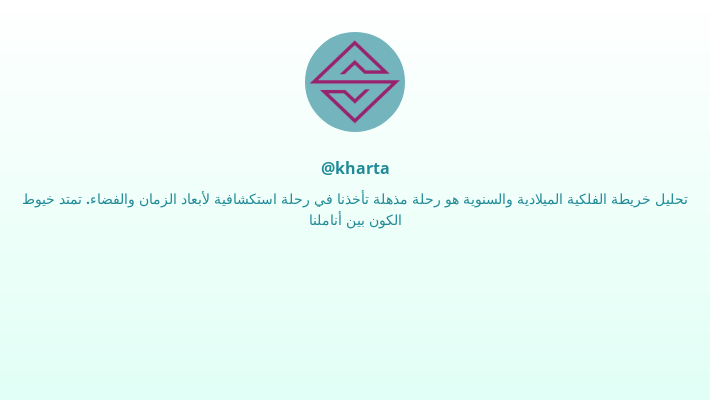 @kharta

تحليل خريطة الفلكية الميلادية والسنوية هو رحلة مذهلة تأخذنا في رحلة استكشافية لأبعاد الزمان والفضاء. تمتد خيوط الكون بين أناملنا